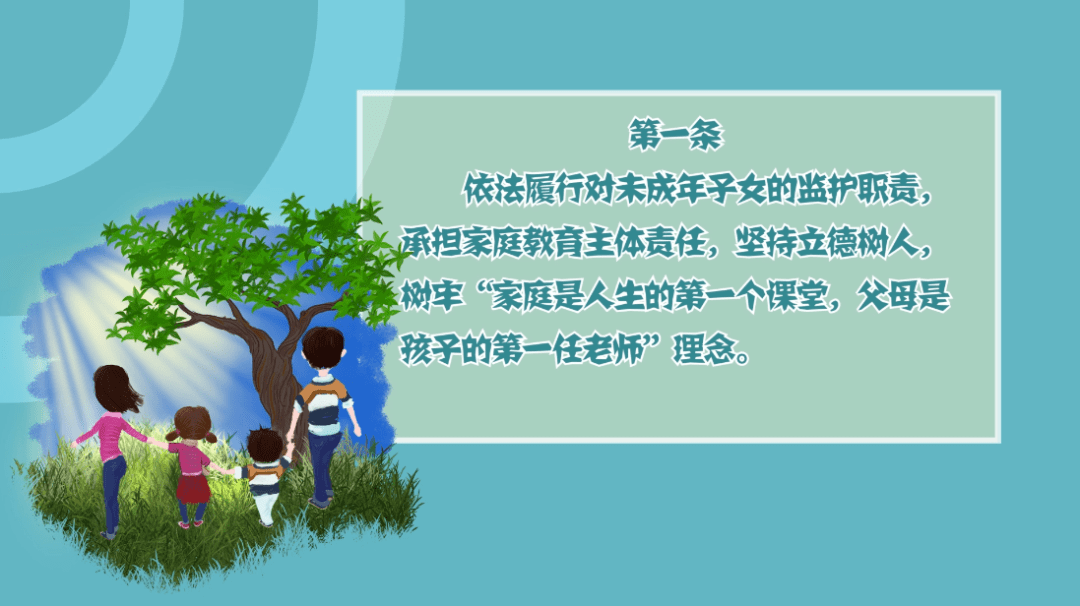 第一条

依法履行对未成年子女的监护职责，承担家庭教育主体责任，坚持立德树人，树牢“家庭是人生的第一个课堂，父母是孩子的第一任老师”理念。